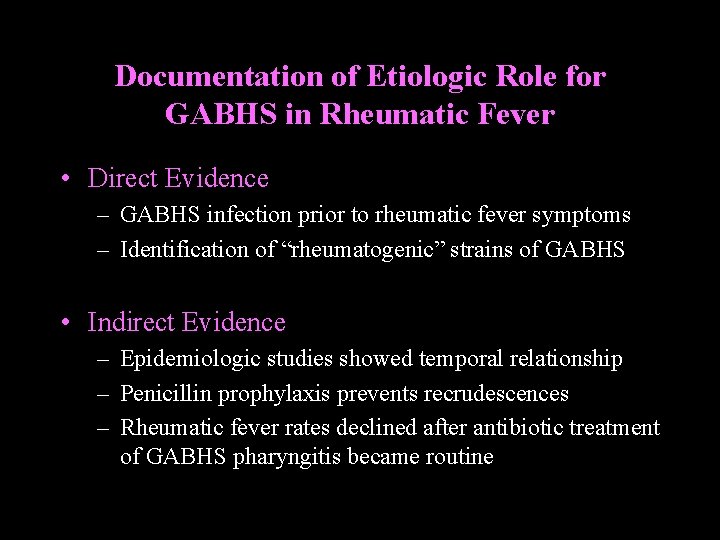 Documentation of Etiologic Role for GABHS in Rheumatic Fever

• Direct Evidence
– GABHS infection prior to rheumatic fever symptoms
– Identification of “rheumatogenic” strains of GABHS

• Indirect Evidence
– Epidemiologic studies showed temporal relationship
– Penicillin prophylaxis prevents recrudescences
– Rheumatic fever rates declined after antibiotic treatment of GABHS pharyngitis became routine